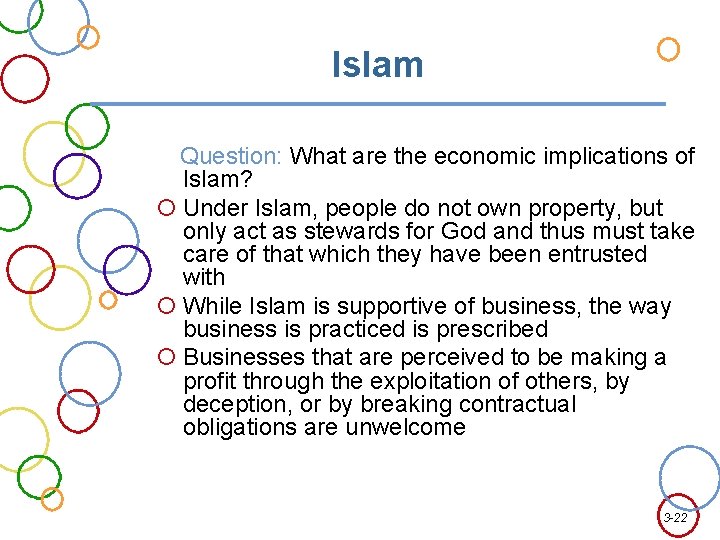 Islam

Question: What are the economic implications of Islam?

Under Islam, people do not own property, but only act as stewards for God and thus must take care of that which they have been entrusted with

While Islam is supportive of business, the way business is practiced is prescribed

Businesses that are perceived to be making a profit through the exploitation of others, by deception, or by breaking contractual obligations are unwelcome

3-22